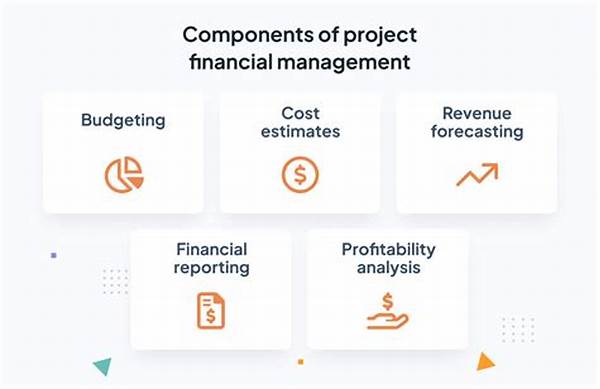 Components of project financial management

Budgeting

Cost estimates

Revenue forecasting

Financial reporting

Profitability analysis